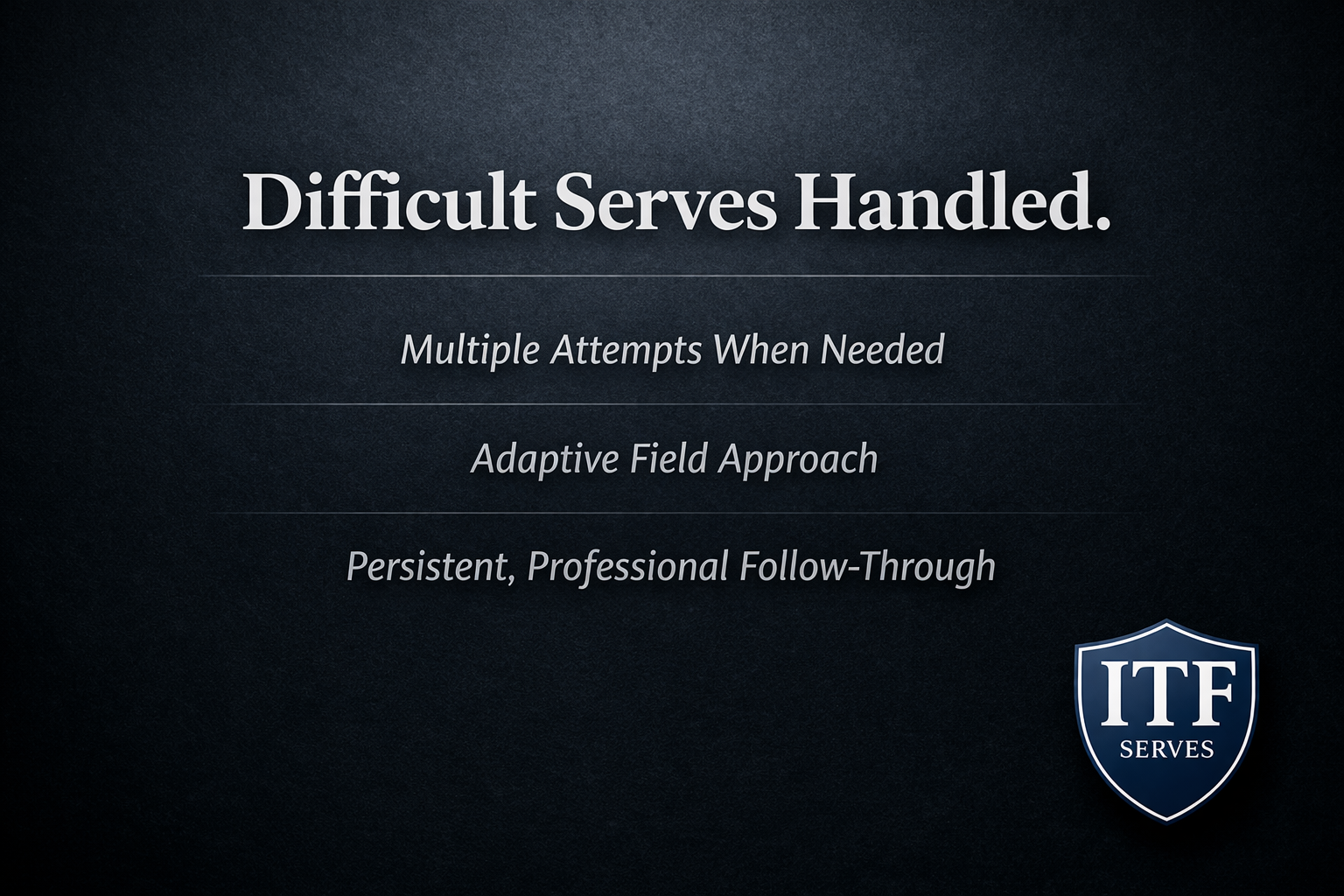 Difficult Serves Handled.

Multiple Attempts When Needed

Adaptive Field Approach

Persistent, Professional Follow-Through

ITF
SERVES